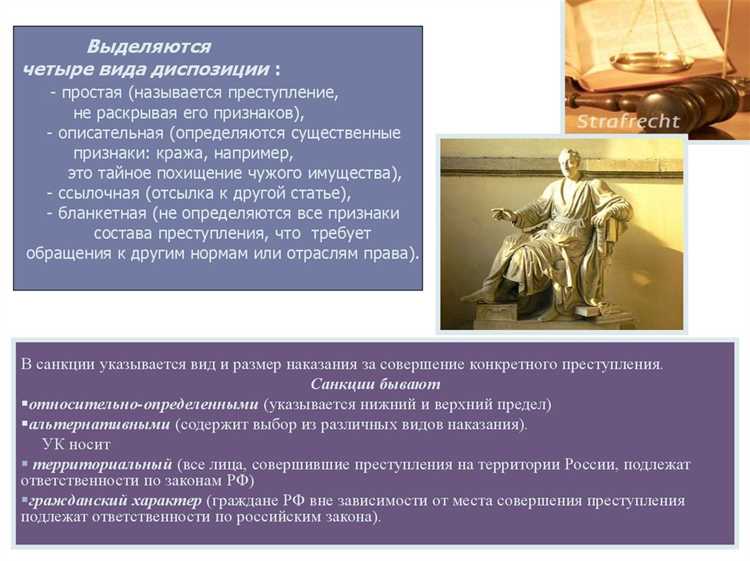 Выделяются
четыре вида диспозиции :
- простая (называется преступление, не раскрывая его признаков),
- описательная (определяются существенные признаки: кража, например, это тайное похищение чужого имущества),
- ссылочная (отсылка к другой статье),
- бланкетная (не определяются все признаки состава преступления, что требует обращения к другим нормам или отраслям права).

Strafrecht

В санкции указывается вид и размер наказания за совершение конкретного преступления.
Санкции бывают
▪относительно-определенными (указывается нижний и верхний предел)
▪альтернативными (содержит выбор из различных видов наказания).
УК носит
▪ территориальный (все лица, совершившие преступления на территории России, подлежат ответственности по законам РФ)
▪гражданский характер (граждане РФ вне зависимости от места совершения преступления подлежат ответственности по российским закона).